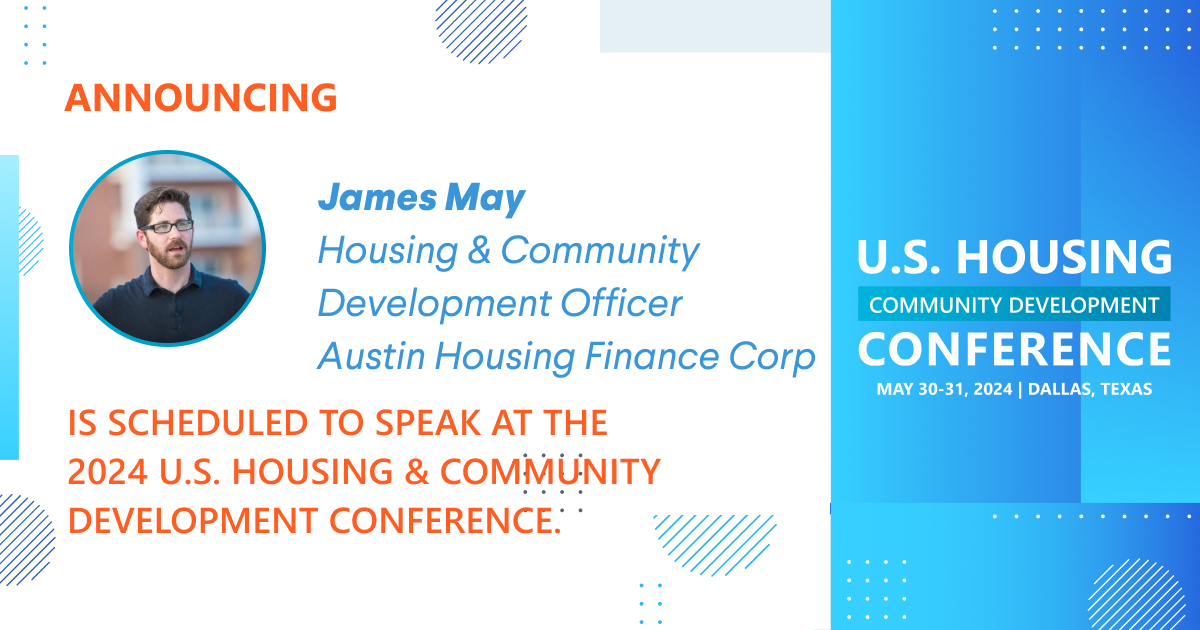 ANNOUNCING

James May
Housing & Community Development Officer
Austin Housing Finance Corp

IS SCHEDULED TO SPEAK AT THE 2024 U.S. HOUSING & COMMUNITY DEVELOPMENT CONFERENCE.

U.S. HOUSING
COMMUNITY DEVELOPMENT
CONFERENCE
MAY 30-31, 2024 | DALLAS, TEXAS